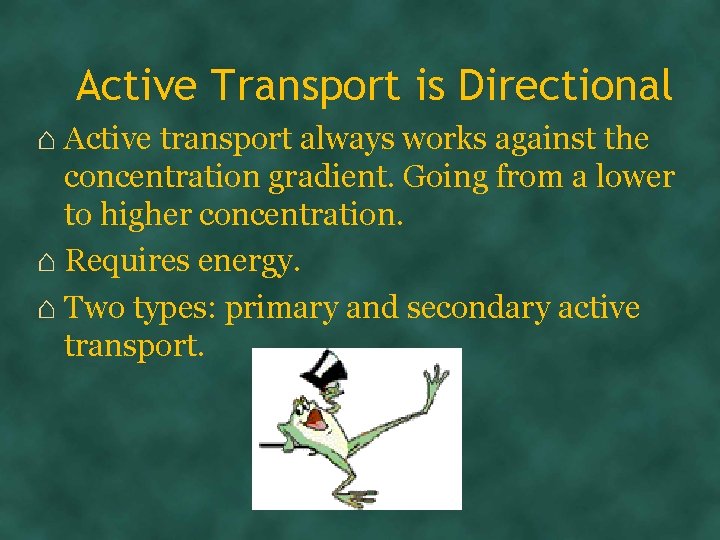 Active Transport is Directional

⌂ Active transport always works against the concentration gradient. Going from a lower to higher concentration.

⌂ Requires energy.

⌂ Two types: primary and secondary active transport.